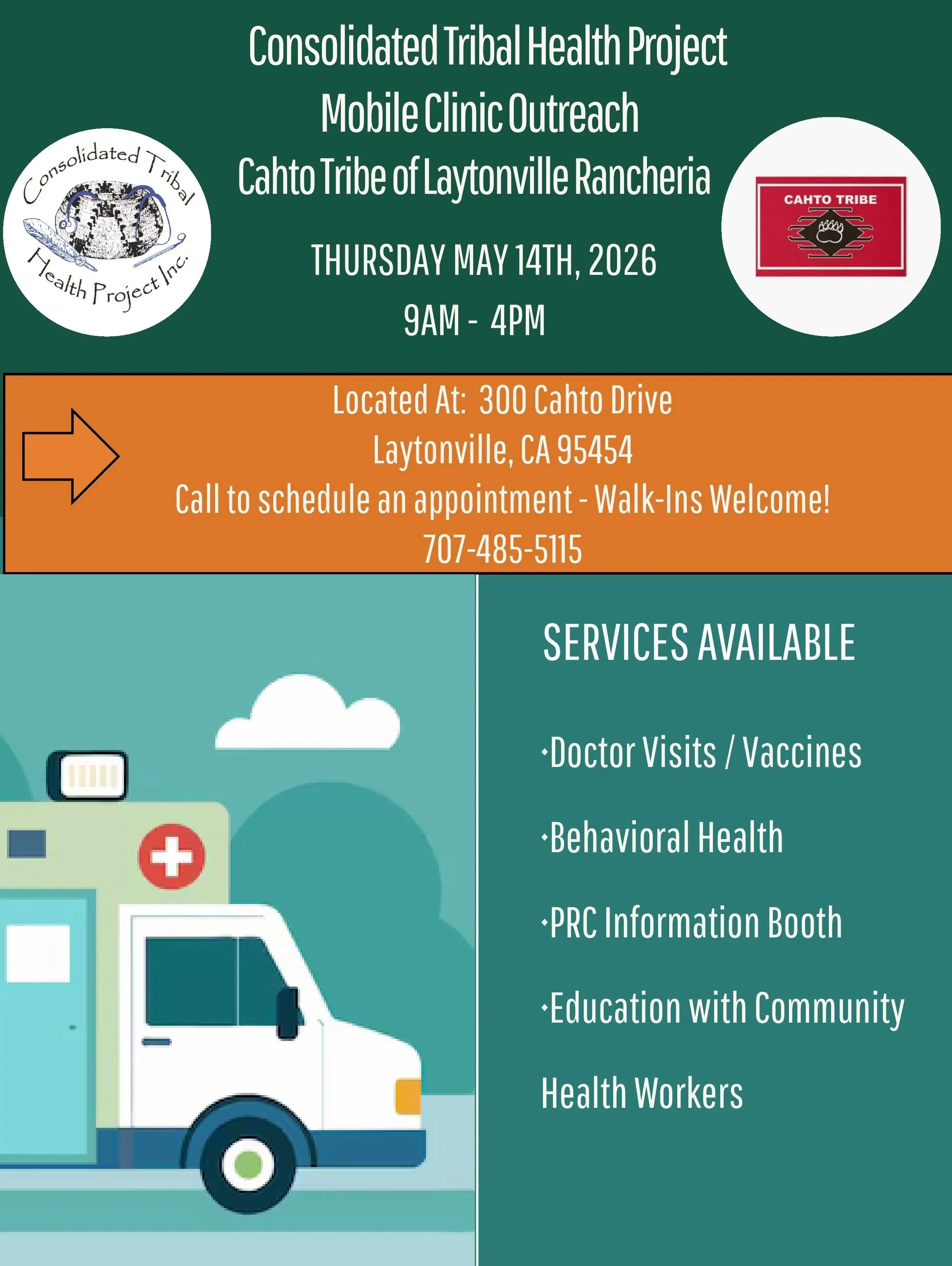 Consolidated Tribal Health Project
Mobile Clinic Outreach
Cahto Tribe of Laytonville Rancheria

Consolidated Tribal Health Project Inc.

CAHTO TRIBE

THURSDAY MAY 14TH, 2026
9AM - 4PM

Located At: 300 Cahto Drive
Laytonville, CA 95454
Call to schedule an appointment - Walk-Ins Welcome!
707-485-5115

SERVICES AVAILABLE

·Doctor Visits / Vaccines

·Behavioral Health

·PRC Information Booth

·Education with Community Health Workers